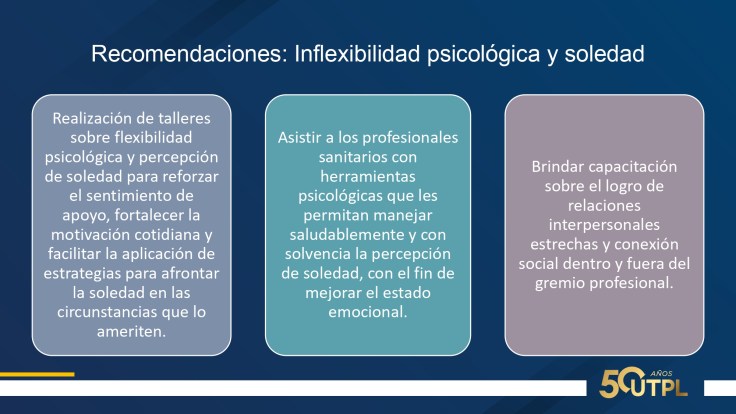 Recomendaciones: Inflexibilidad psicológica y soledad

Realización de talleres sobre flexibilidad psicológica y percepción de soledad para reforzar el sentimiento de apoyo, fortalecer la motivación cotidiana y facilitar la aplicación de estrategias para afrontar la soledad en las circunstancias que lo ameriten.

Asistir a los profesionales sanitarios con herramientas psicológicas que les permitan manejar saludablemente y con solvencia la percepción de soledad, con el fin de mejorar el estado emocional.

Brindar capacitación sobre el logro de relaciones interpersonales estrechas y conexión social dentro y fuera del gremio profesional.

50 AÑOS UTPL